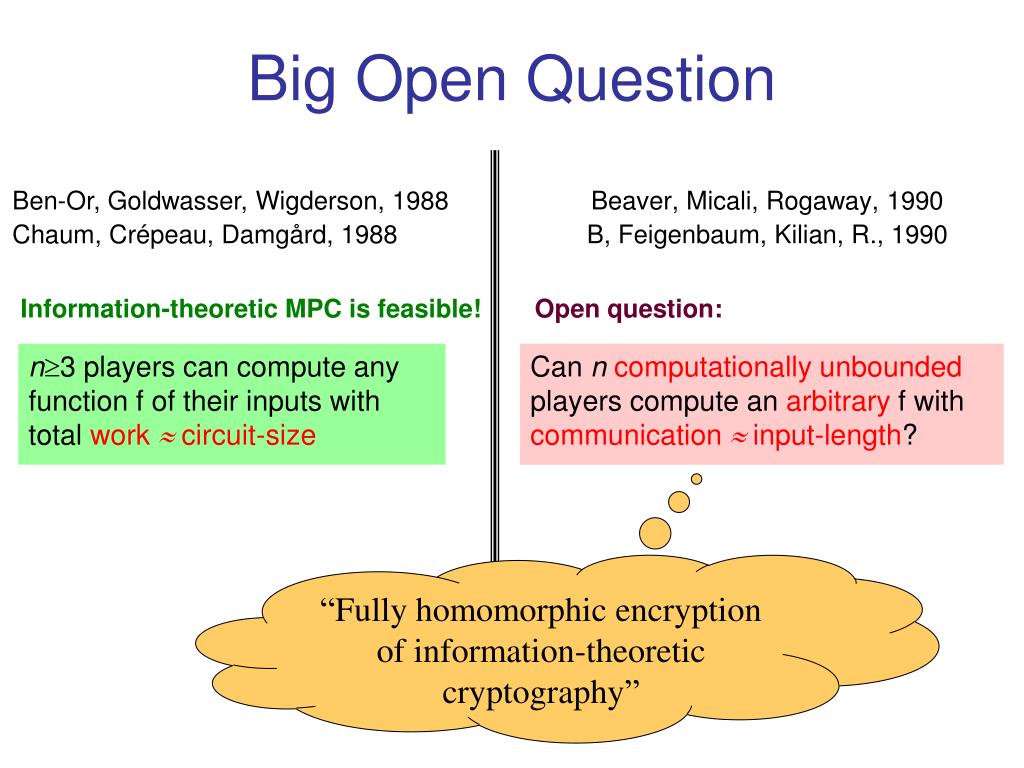 Big Open Question

Ben-Or, Goldwasser, Wigderson, 1988
Chaum, Crépeau, Damgård, 1988

Information-theoretic MPC is feasible!

$n \geq 3$ players can compute any function f of their inputs with total work $\approx$ circuit-size

Beaver, Micali, Rogaway, 1990
B, Feigenbaum, Kilian, R., 1990

Open question:

Can $n$ computationally unbounded players compute an arbitrary f with communication $\approx$ input-length?

“Fully homomorphic encryption of information-theoretic cryptography”